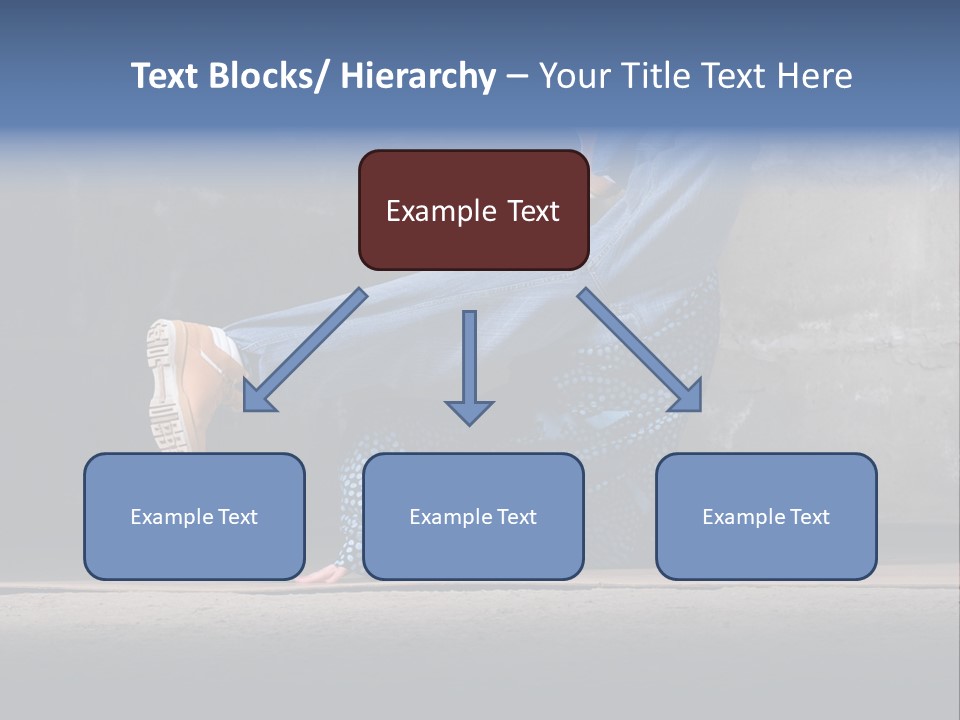 Text Blocks/ Hierarchy – Your Title Text Here

Example Text

Example Text

Example Text

Example Text